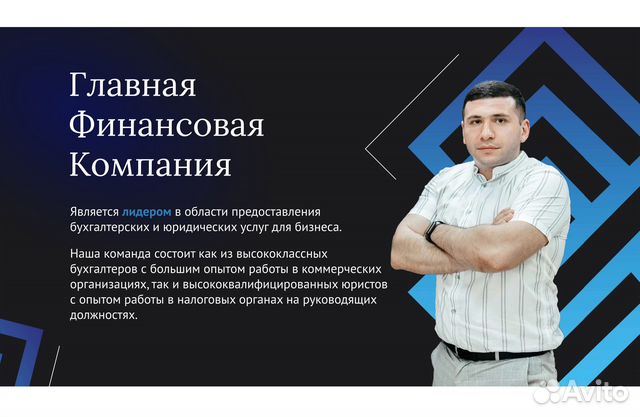 Главная Финансовая Компания

Является лидером в области предоставления бухгалтерских и юридических услуг для бизнеса.

Наша команда состоит как из высококлассных бухгалтеров с большим опытом работы в коммерческих организациях, так и высококвалифицированных юристов с опытом работы в налоговых органах на руководящих должностях.

Avito